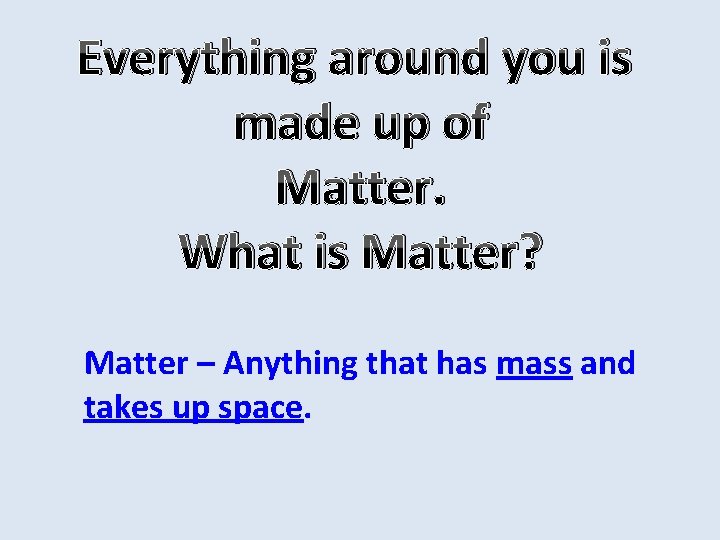 Everything around you is made up of Matter.
What is Matter?

Matter – Anything that has mass and takes up space.